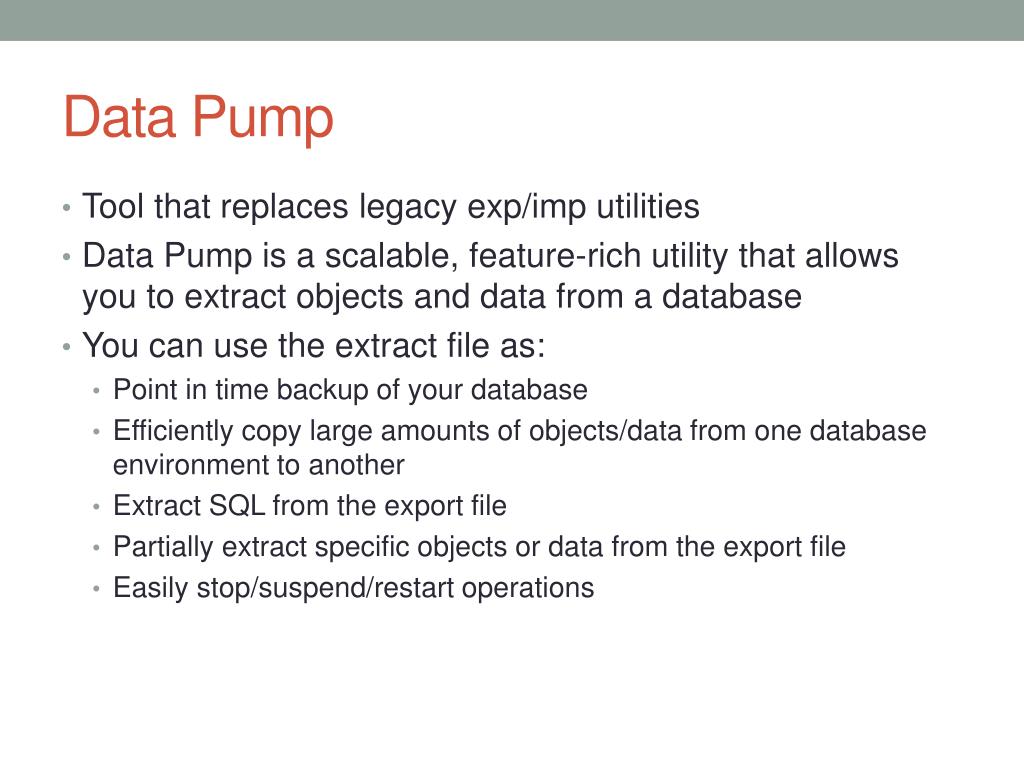 Data Pump

• Tool that replaces legacy exp/imp utilities
• Data Pump is a scalable, feature-rich utility that allows you to extract objects and data from a database
• You can use the extract file as:
  • Point in time backup of your database
  • Efficiently copy large amounts of objects/data from one database environment to another
  • Extract SQL from the export file
  • Partially extract specific objects or data from the export file
  • Easily stop/suspend/restart operations